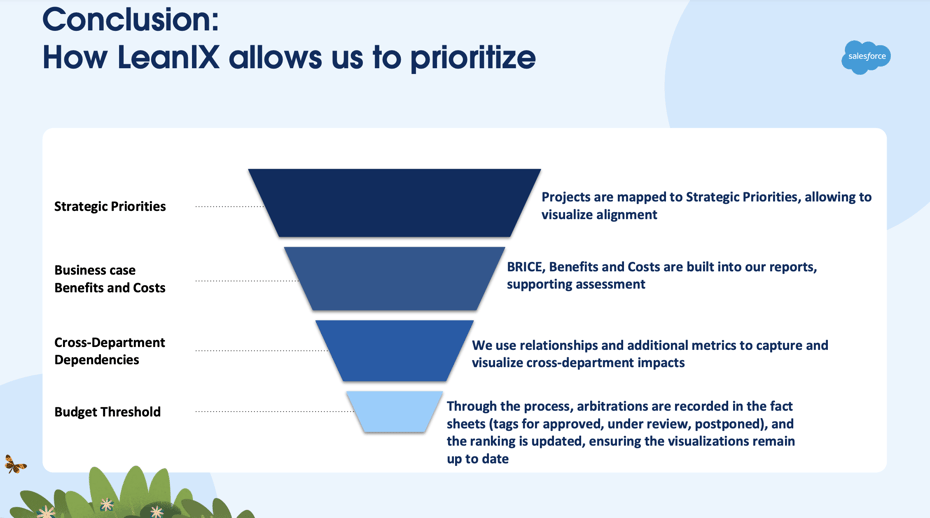 Conclusion:
How LeanIX allows us to prioritize

salesforce

Strategic Priorities

Projects are mapped to Strategic Priorities, allowing to visualize alignment

Business case
Benefits and Costs

BRICE, Benefits and Costs are built into our reports, supporting assessment

Cross-Department
Dependencies

We use relationships and additional metrics to capture and visualize cross-department impacts

Budget Threshold

Through the process, arbitrations are recorded in the fact sheets (tags for approved, under review, postponed), and the ranking is updated, ensuring the visualizations remain up to date